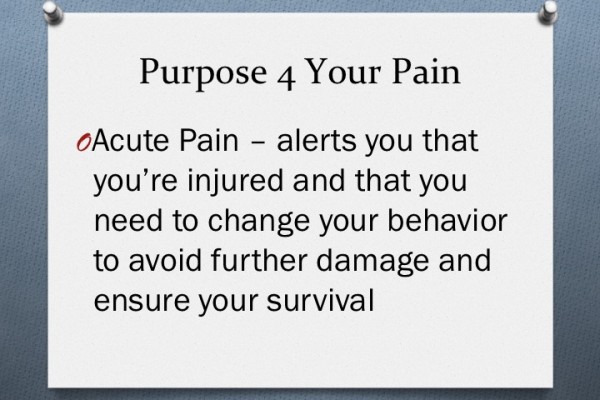 Purpose 4 Your Pain

Acute Pain – alerts you that you're injured and that you need to change your behavior to avoid further damage and ensure your survival